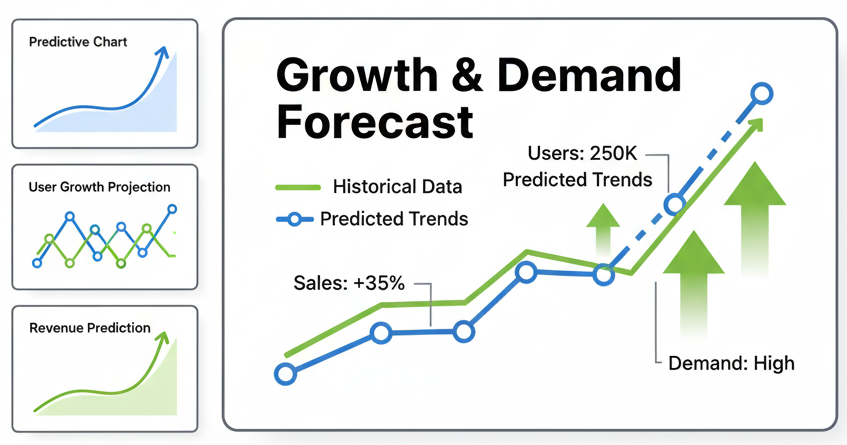 Predictive Chart

User Growth Projection

Revenue Prediction

Growth & Demand Forecast

Historical Data

Predicted Trends

Users: 250K
Predicted Trends

Sales: +35%

Demand: High